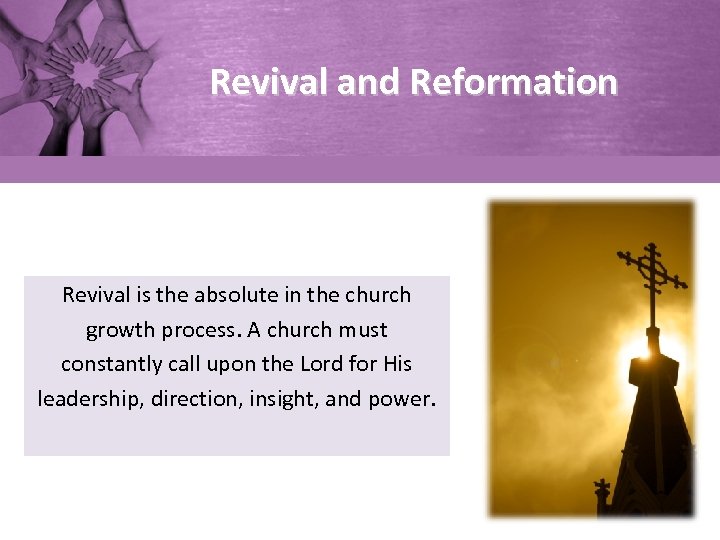 Revival and Reformation

Revival is the absolute in the church growth process. A church must constantly call upon the Lord for His leadership, direction, insight, and power.